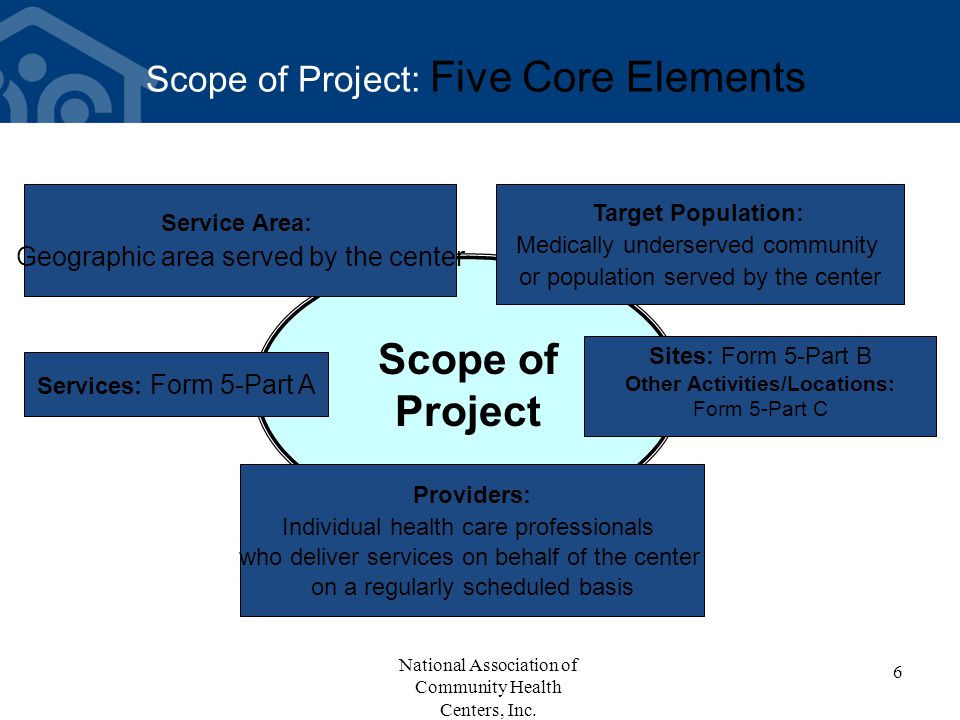 Scope of Project: Five Core Elements

Service Area:
Geographic area served by the center

Target Population:
Medically underserved community or population served by the center

Scope of Project

Services: Form 5-Part A

Sites: Form 5-Part B
Other Activities/Locations:
Form 5-Part C

Providers:
Individual health care professionals who deliver services on behalf of the center on a regularly scheduled basis

National Association of Community Health Centers, Inc.

6